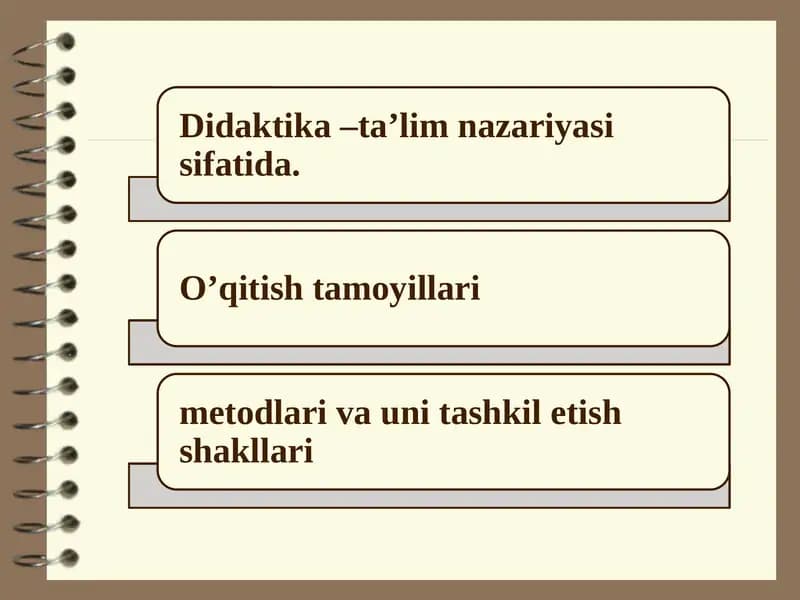 Didaktika –ta’lim nazariyasi sifatida.

O’qitish tamoyillari

metodlari va uni tashkil etish shakllari